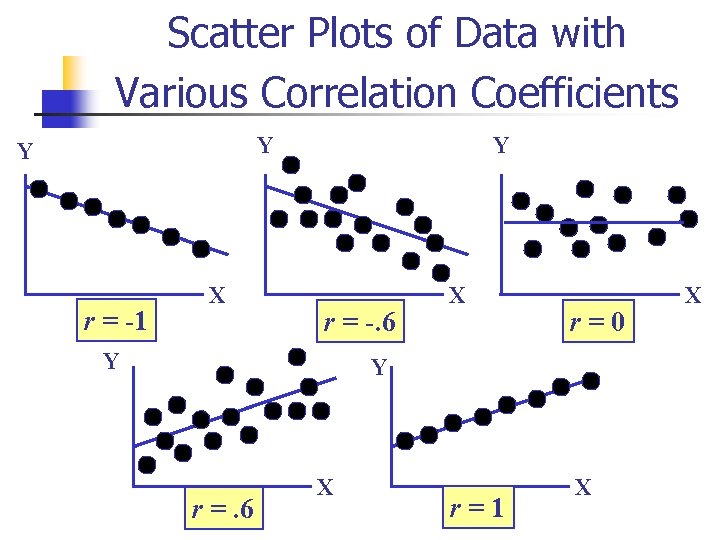 Scatter Plots of Data with Various Correlation Coefficients

Y

X

$r = -1$

Y

X

$r = -.6$

Y

X

$r = 0$

Y

X

$r = .6$

Y

X

$r = 1$